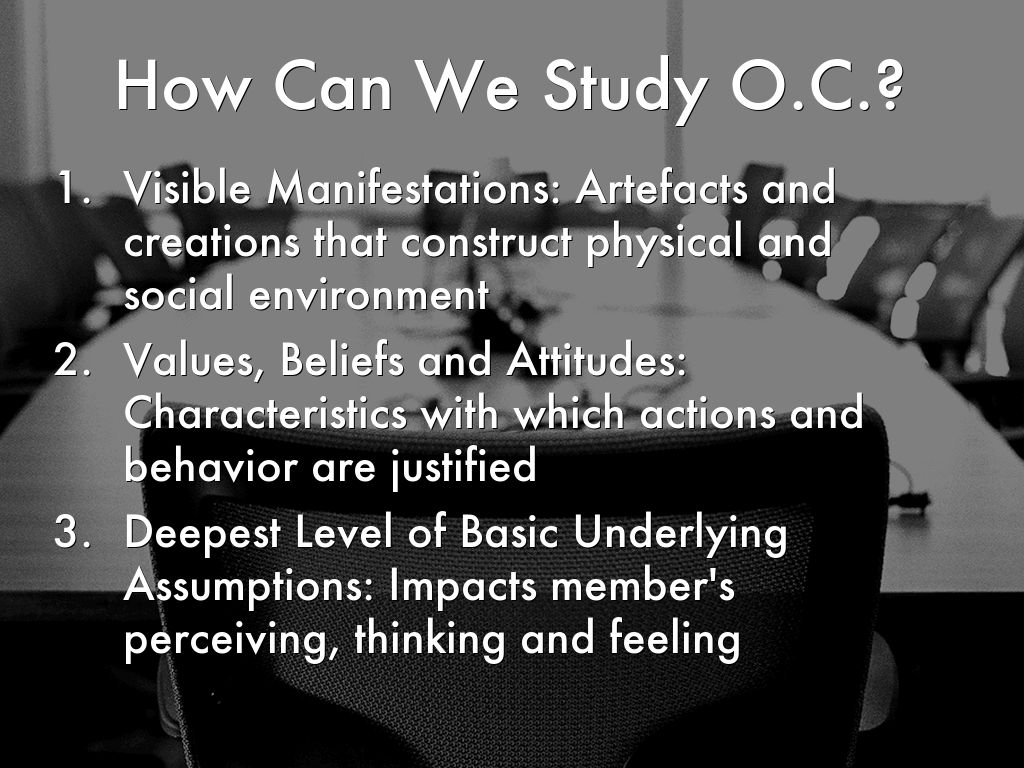 How Can We Study O.C.?

1. Visible Manifestations: Artefacts and creations that construct physical and social environment
2. Values, Beliefs and Attitudes: Characteristics with which actions and behavior are justified
3. Deepest Level of Basic Underlying Assumptions: Impacts member's perceiving, thinking and feeling